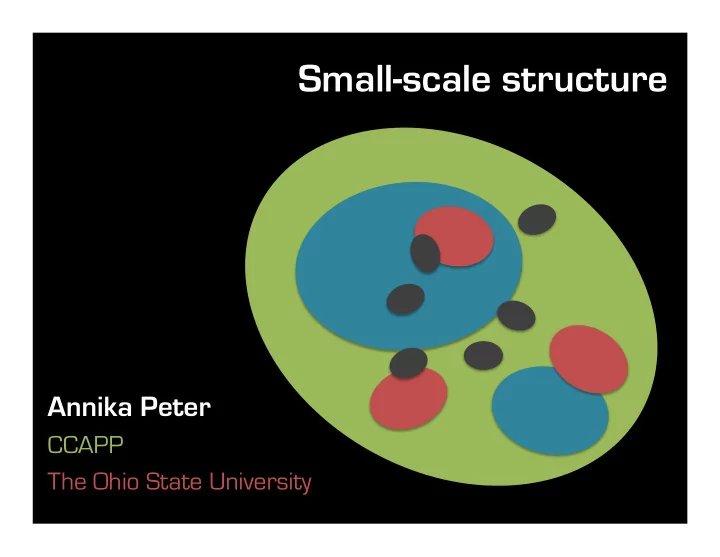 Small-scale structure

Annika Peter

CCAPP

The Ohio State University